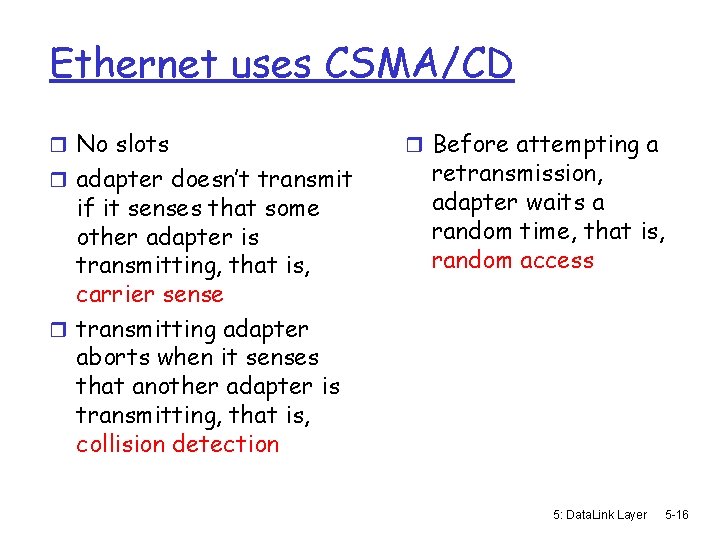 Ethernet uses CSMA/CD

❒ No slots
❒ adapter doesn't transmit if it senses that some other adapter is transmitting, that is, carrier sense
❒ transmitting adapter aborts when it senses that another adapter is transmitting, that is, collision detection

❒ Before attempting a retransmission, adapter waits a random time, that is, random access

5: DataLink Layer 5-16